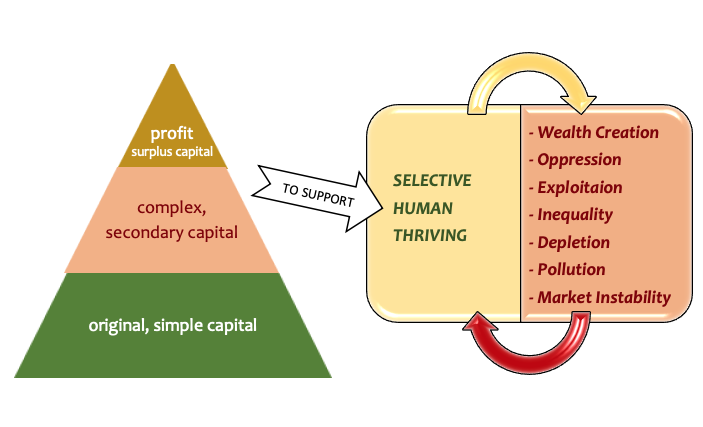 profit
surplus capital

complex,
secondary capital

original, simple capital

TO SUPPORT

SELECTIVE
HUMAN
THRIVING

- Wealth Creation
- Oppression
- Exploitaion
- Inequality
- Depletion
- Pollution
- Market Instability